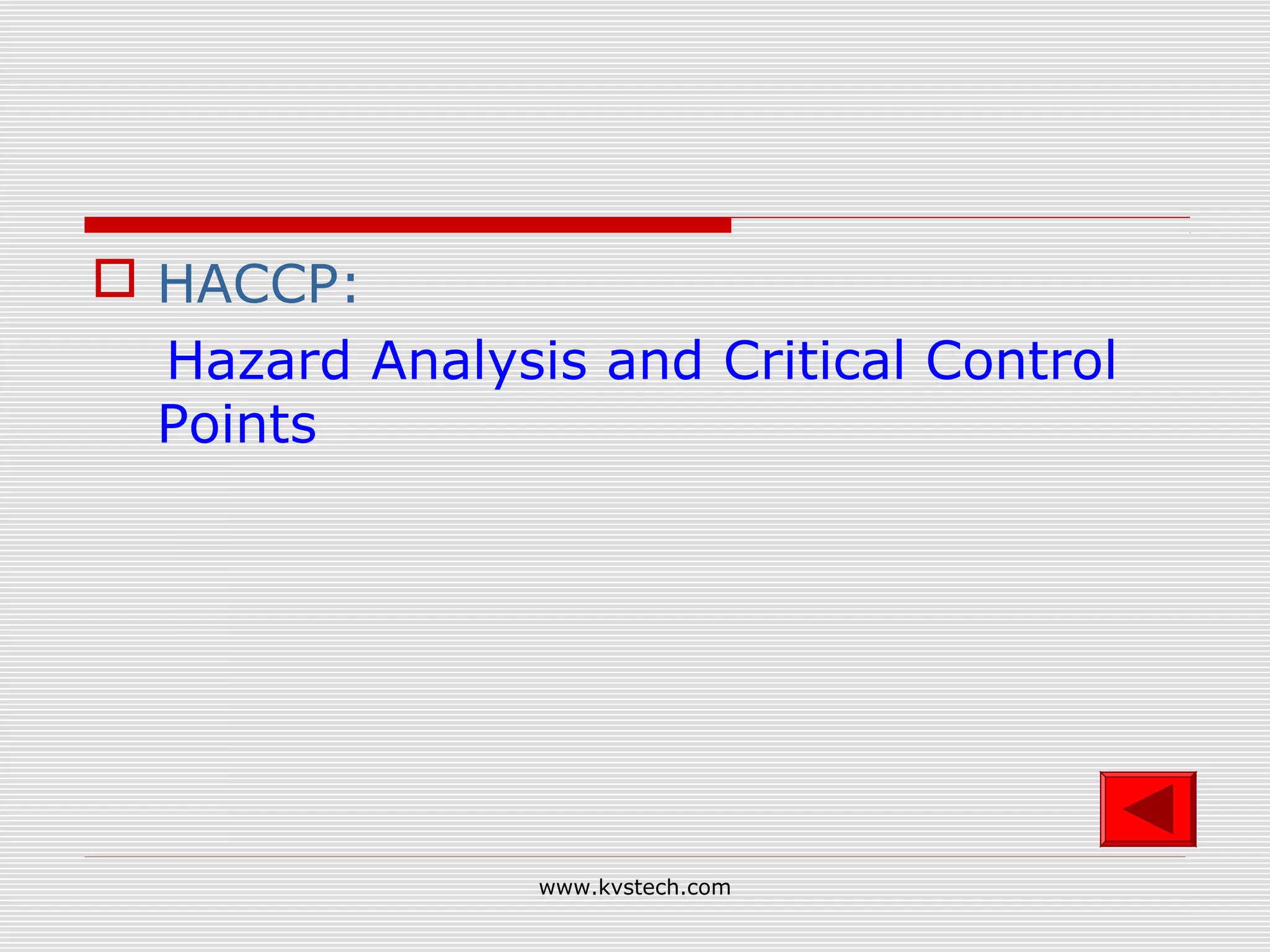 HACCP:

Hazard Analysis and Critical Control Points

www.kvstech.com